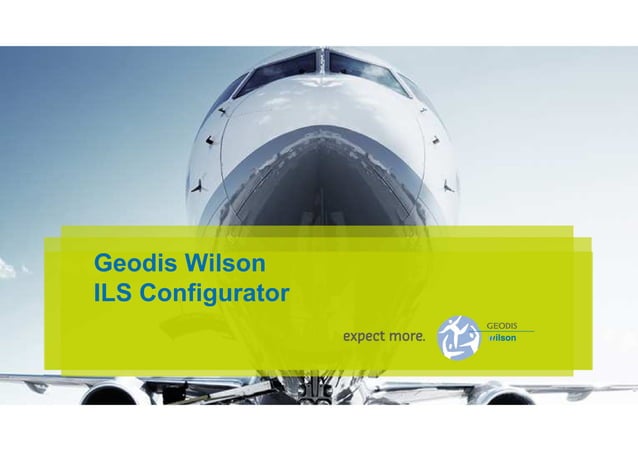 Geodis Wilson
ILS Configurator

expect more.

GEODIS
wilson